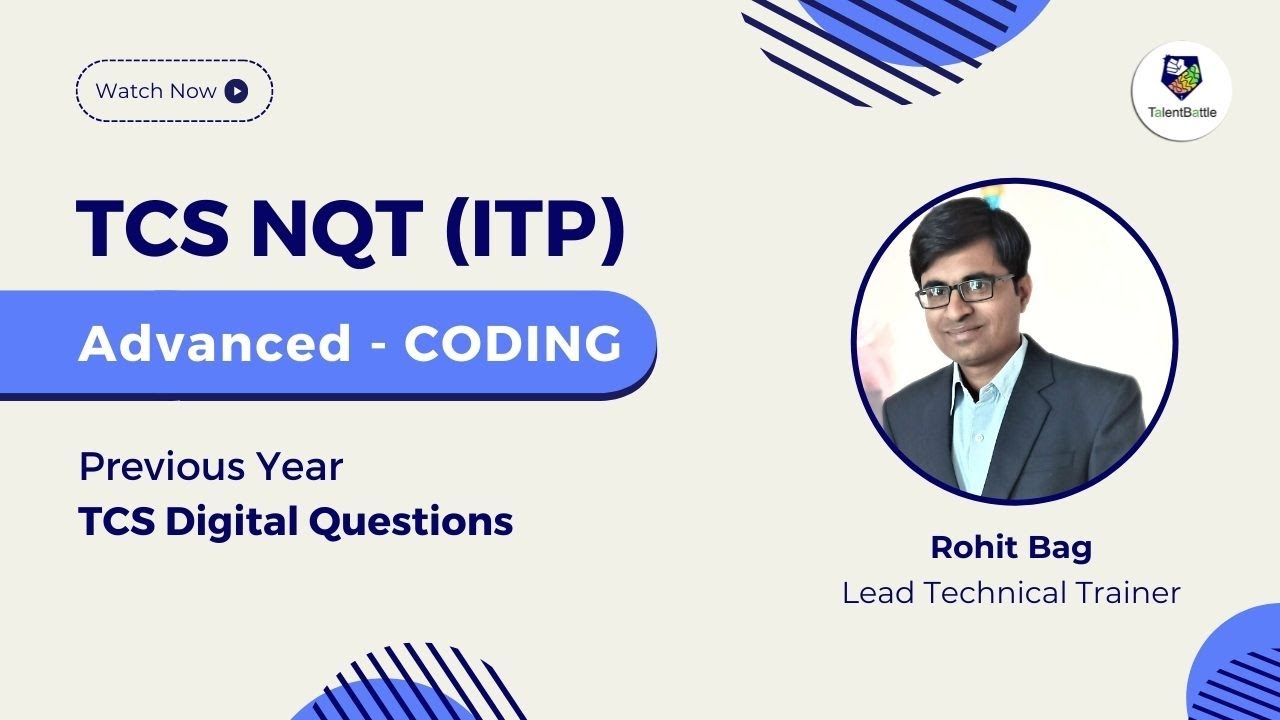 Watch Now

TalentBattle

TCS NQT (ITP)

Advanced - CODING

Previous Year
TCS Digital Questions

Rohit Bag
Lead Technical Trainer